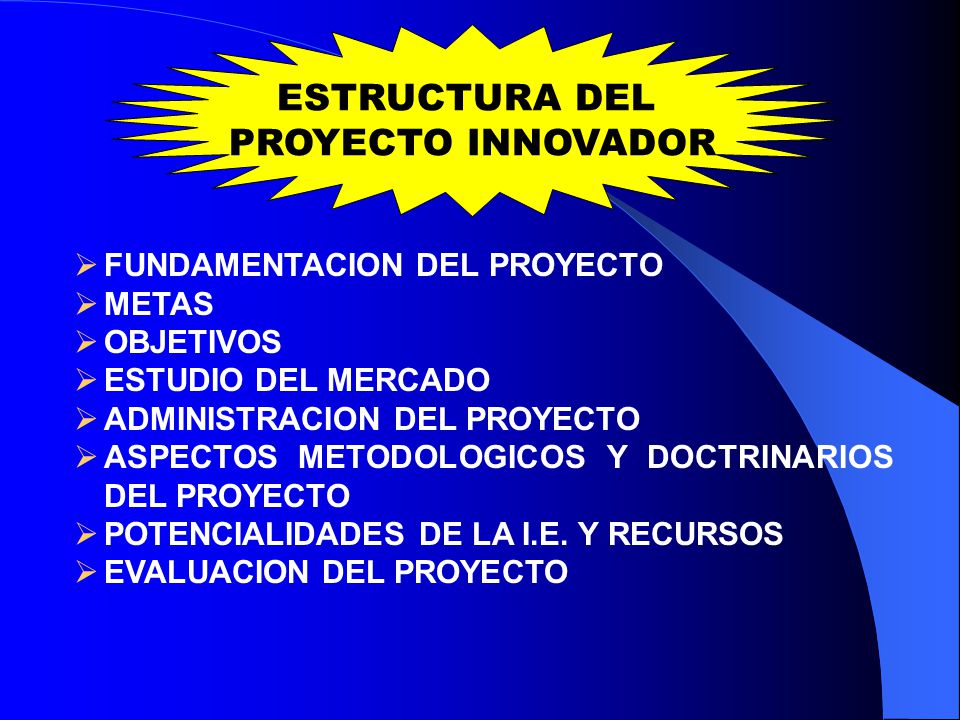 ESTRUCTURA DEL PROYECTO INNOVADOR

➢ FUNDAMENTACION DEL PROYECTO
➢ METAS
➢ OBJETIVOS
➢ ESTUDIO DEL MERCADO
➢ ADMINISTRACION DEL PROYECTO
➢ ASPECTOS METODOLOGICOS Y DOCTRINARIOS DEL PROYECTO
➢ POTENCIALIDADES DE LA I.E. Y RECURSOS
➢ EVALUACION DEL PROYECTO